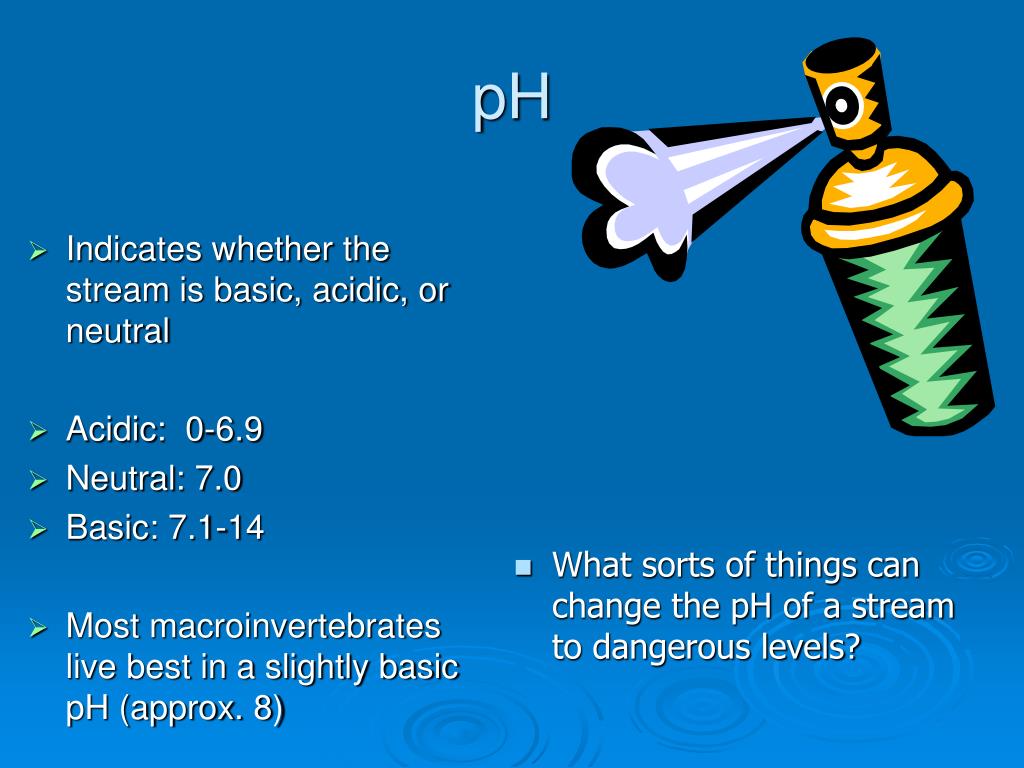 pH

➢ Indicates whether the stream is basic, acidic, or neutral

➢ Acidic: 0-6.9
➢ Neutral: 7.0
➢ Basic: 7.1-14

➢ Most macroinvertebrates live best in a slightly basic pH (approx. 8)

■ What sorts of things can change the pH of a stream to dangerous levels?